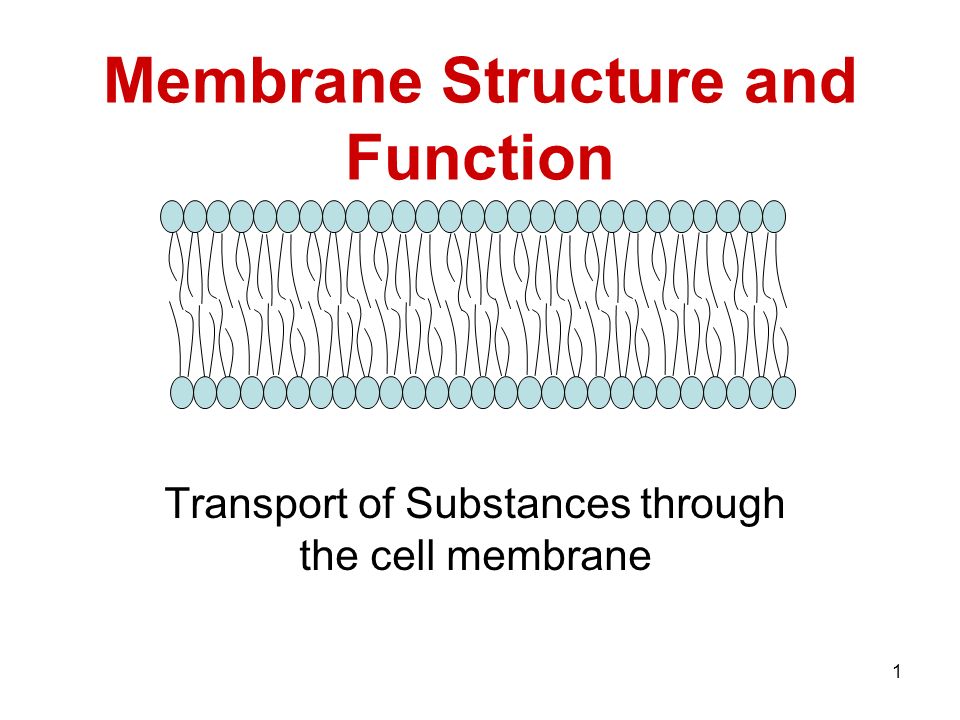 Membrane Structure and Function

Transport of Substances through the cell membrane

1